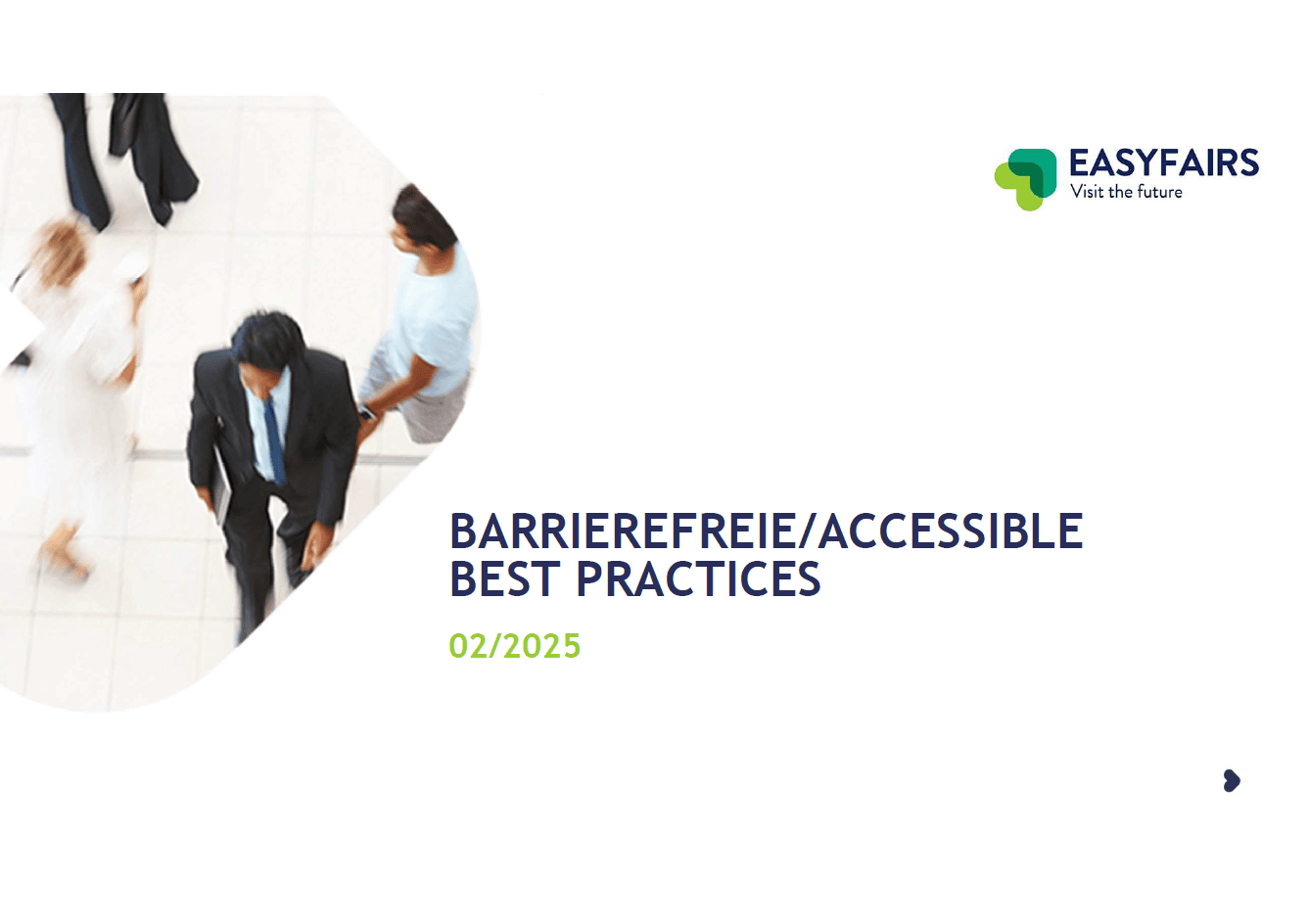 EASYFAIRS
Visit the future

BARRIEREFREIE/ACCESSIBLE BEST PRACTICES

02/2025